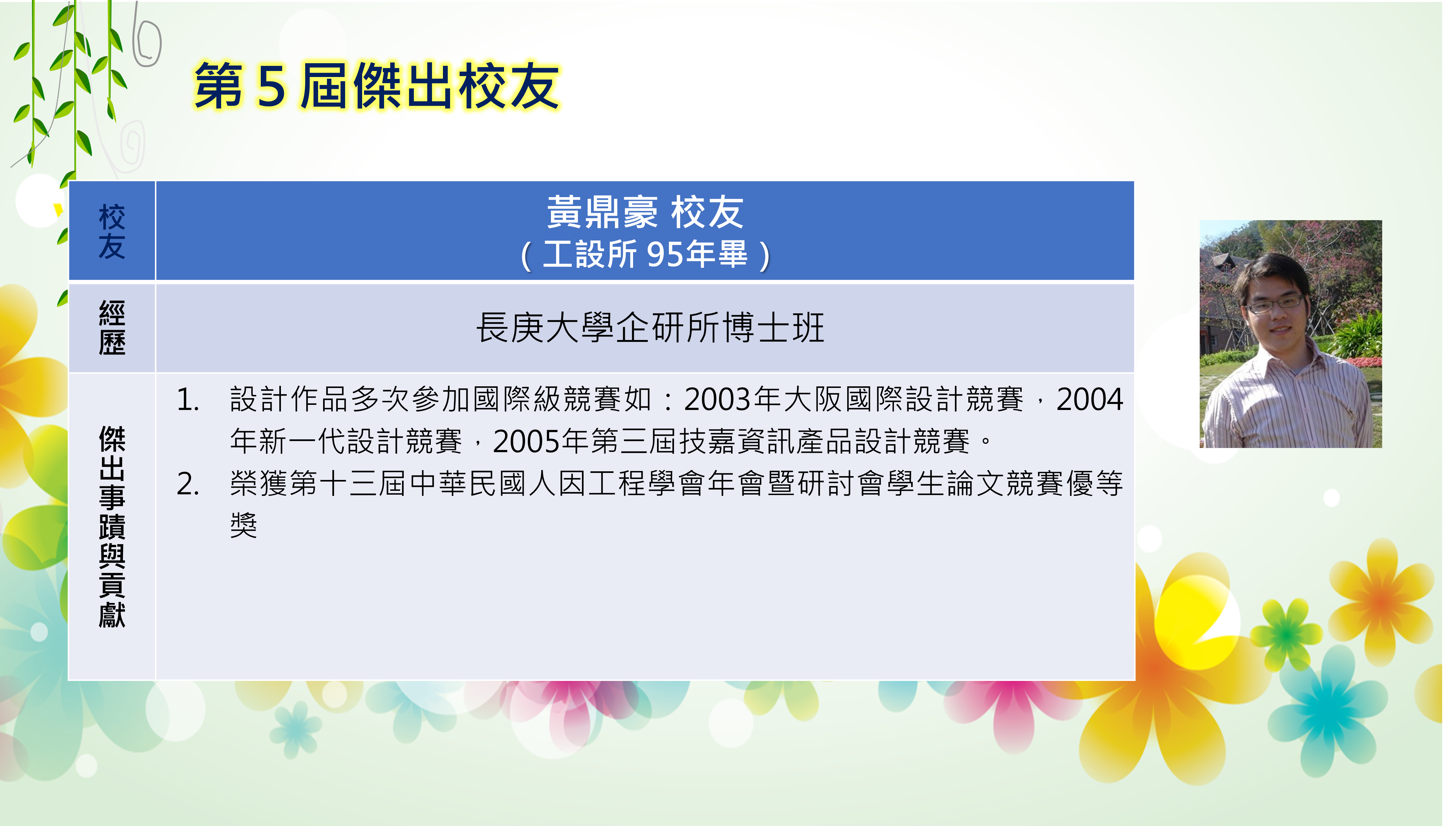 第 5 屆傑出校友

| 校友 | 黃鼎豪 校友<br>（工設所 95年畢） |
|---|---|
| 經歷 | 長庚大學企研所博士班 |
| 傑出事蹟與貢獻 | 1. 設計作品多次參加國際級競賽如：2003年大阪國際設計競賽，2004年新一代設計競賽，2005年第三屆技嘉資訊產品設計競賽。<br>2. 榮獲第十三屆中華民國人因工程學會年會暨研討會學生論文競賽優等獎 |